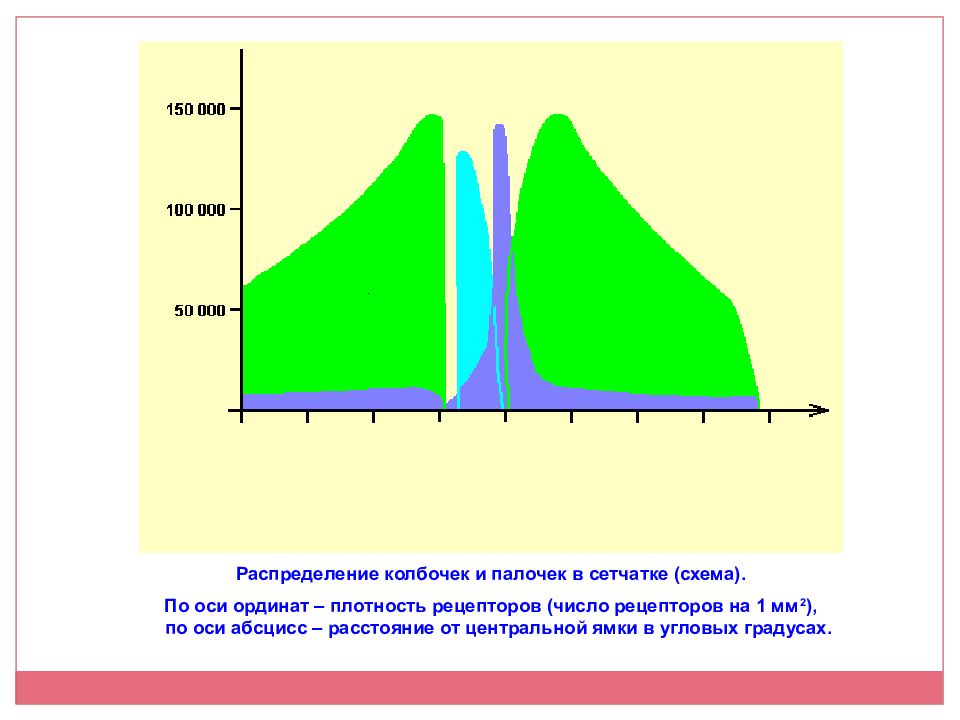 150 000
100 000
50 000

Распределение колбочек и палочек в сетчатке (схема).

По оси ординат – плотность рецепторов (число рецепторов на 1 мм$^2$), по оси абсцисс – расстояние от центральной ямки в угловых градусах.